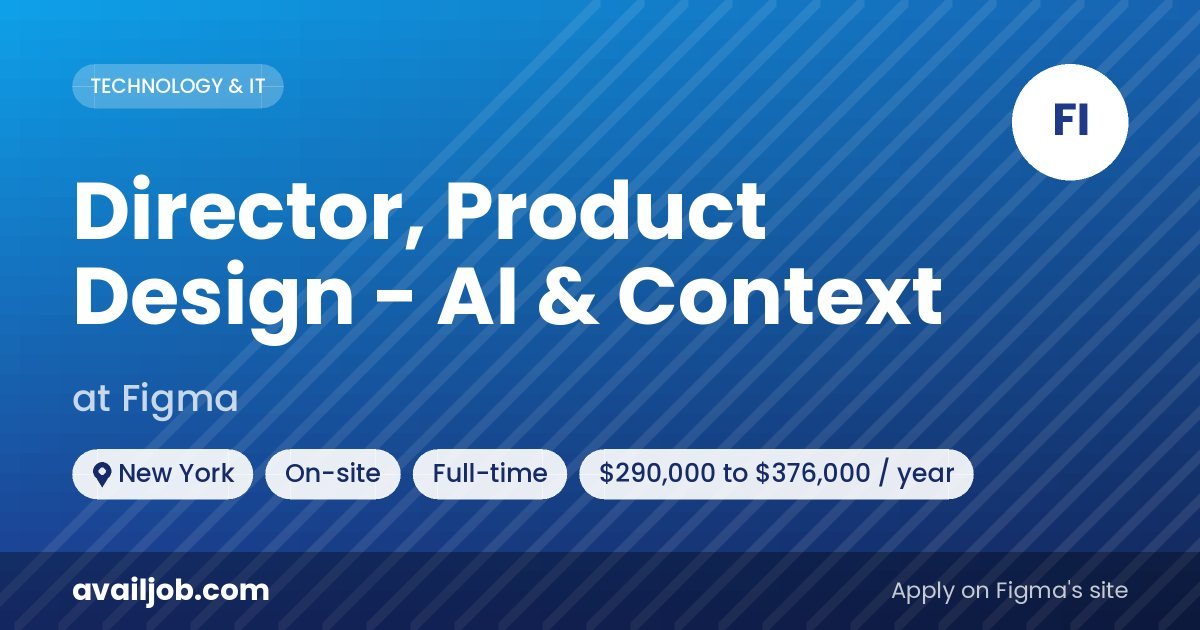 TECHNOLOGY & IT

FI

Director, Product Design - AI & Context

at Figma

New York On-site Full-time \$290,000 to \$376,000 / year

availjob.com

Apply on Figma's site